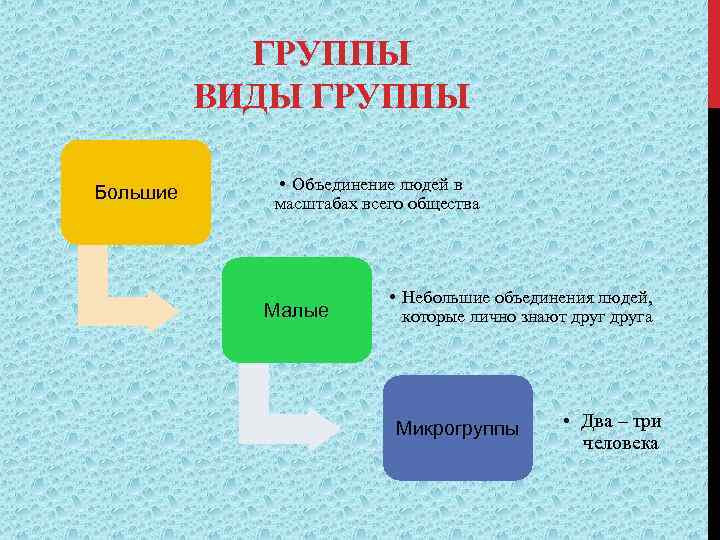 ГРУППЫ
ВИДЫ ГРУППЫ

Большие

• Объединение людей в масштабах всего общества

Малые

• Небольшие объединения людей, которые лично знают друг друга

Микрогруппы

• Два – три человека